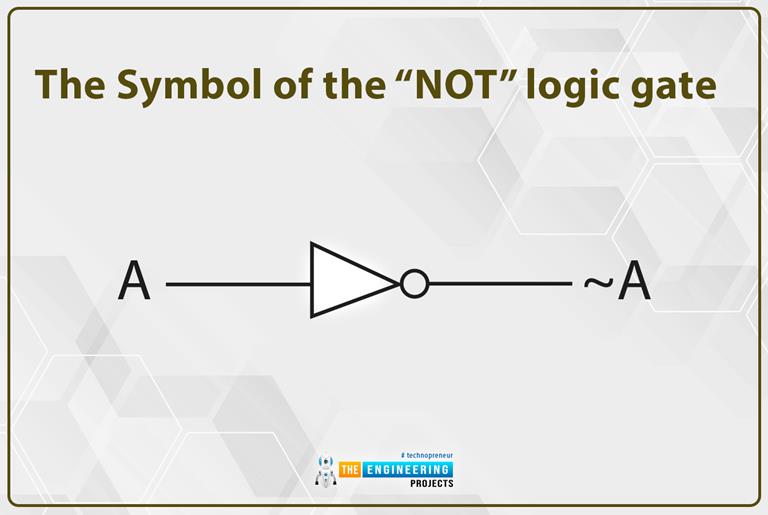 The Symbol of the “NOT” logic gate

A

~A

# technopreneur
THE ENGINEERING
PROJECTS